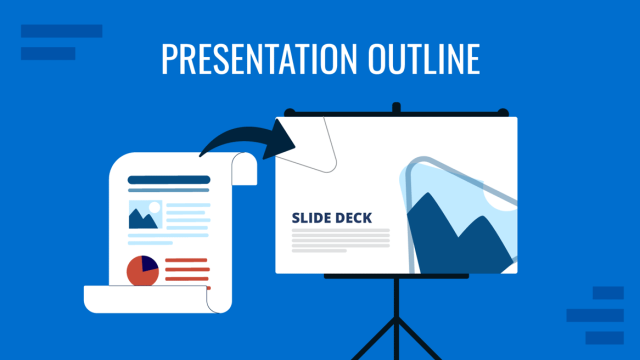 PRESENTATION OUTLINE

SLIDE DECK